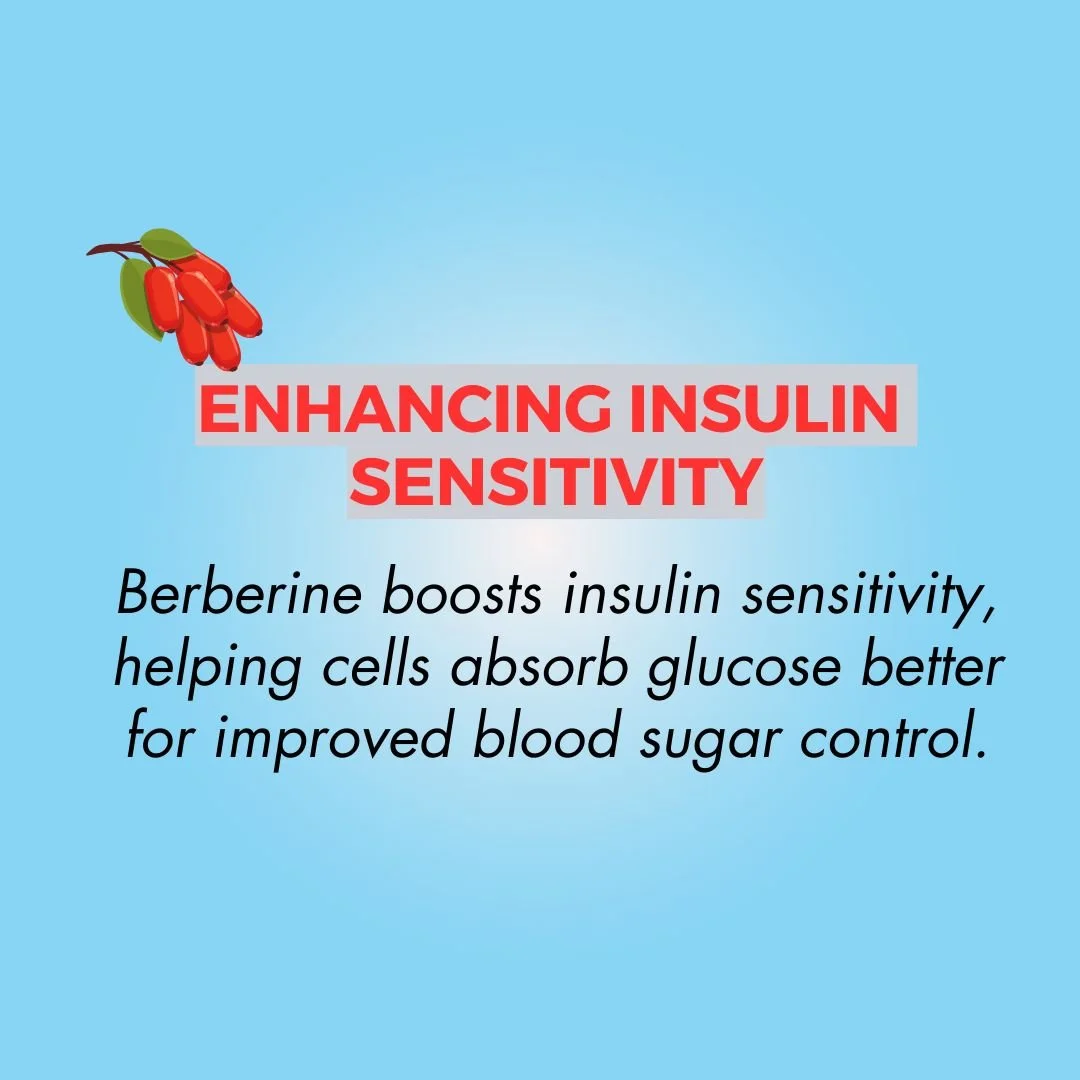 ENHANCING INSULIN SENSITIVITY

Berberine boosts insulin sensitivity, helping cells absorb glucose better for improved blood sugar control.